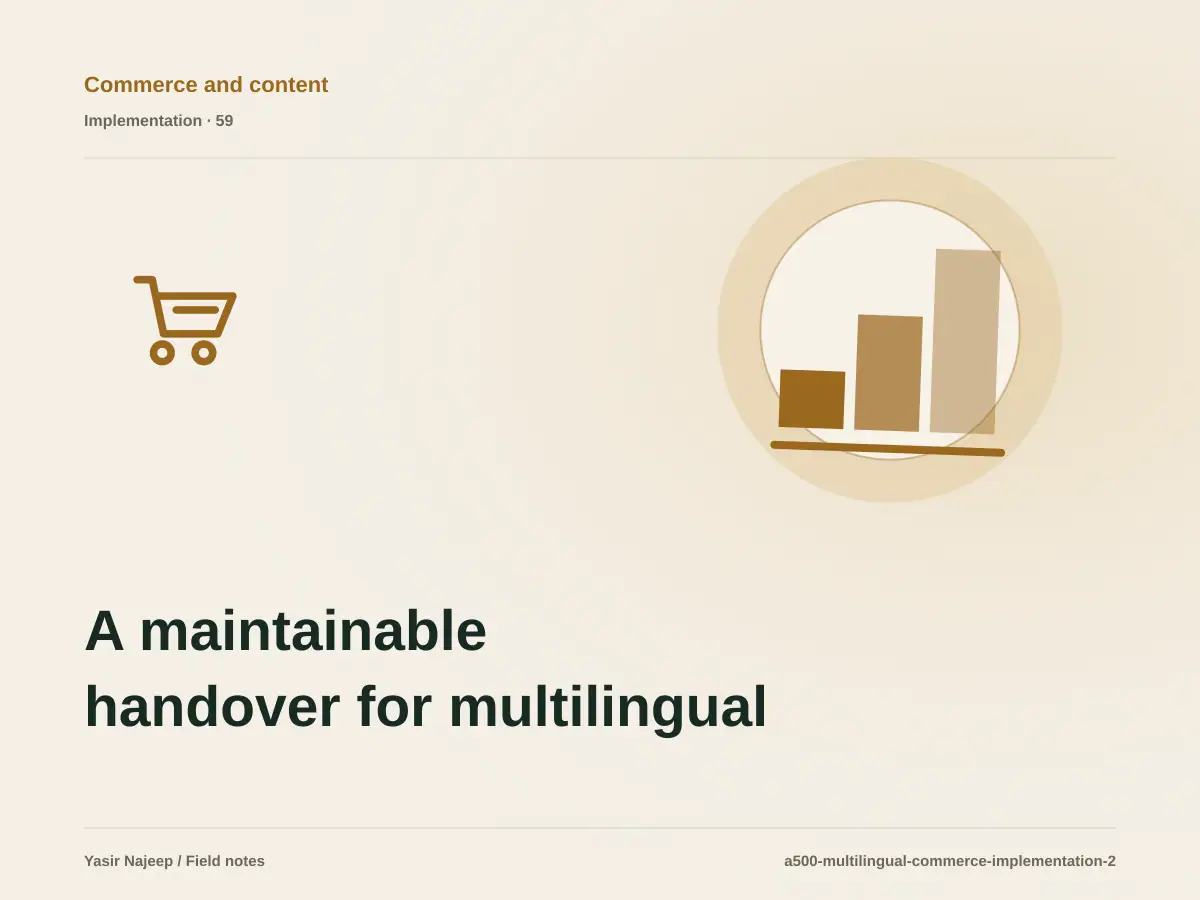 Commerce and content

Implementation · 59

A maintainable handover for multilingual

Yasir Najeep / Field notes

a500-multilingual-commerce-implementation-2